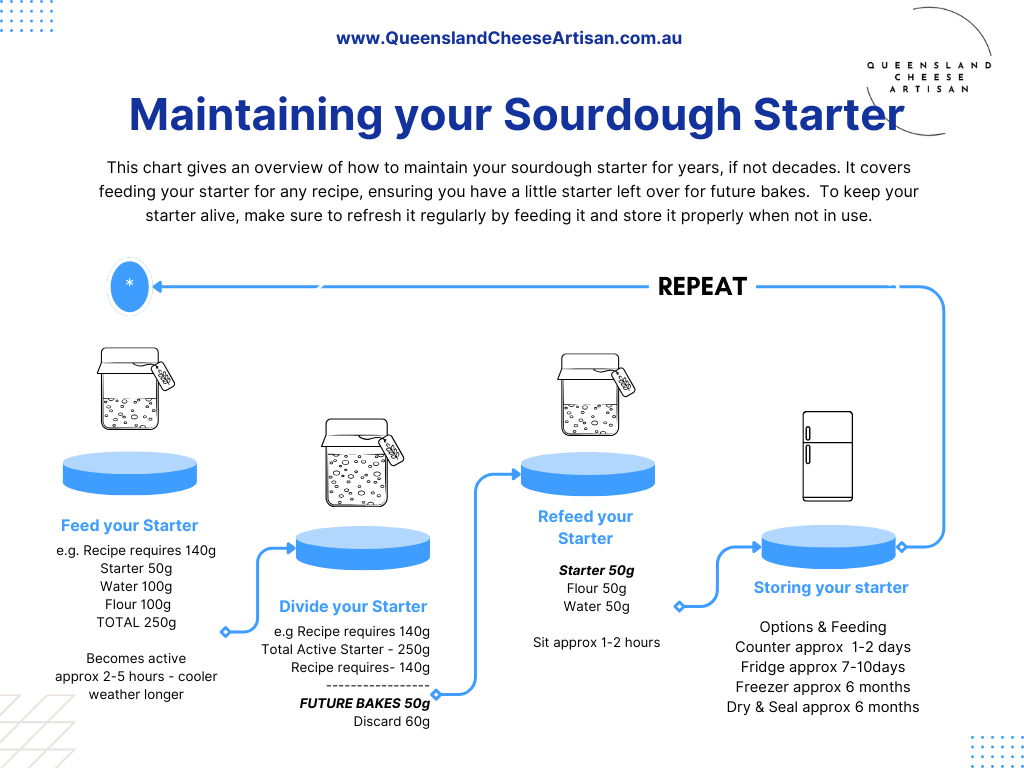 www.QueenslandCheeseArtisan.com.au

QUEENSLAND CHEESE ARTISAN

Maintaining your Sourdough Starter

This chart gives an overview of how to maintain your sourdough starter for years, if not decades. It covers feeding your starter for any recipe, ensuring you have a little starter left over for future bakes. To keep your starter alive, make sure to refresh it regularly by feeding it and store it properly when not in use.

*

REPEAT

Feed your Starter
e.g. Recipe requires 140g
Starter 50g
Water 100g
Flour 100g
TOTAL 250g

Becomes active approx 2-5 hours - cooler weather longer

Divide your Starter
e.g Recipe requires 140g
Total Active Starter - 250g
Recipe requires- 140g
-----------------
FUTURE BAKES 50g
Discard 60g

Refeed your Starter
Starter 50g
Flour 50g
Water 50g

Sit approx 1-2 hours

Storing your starter
Options & Feeding
Counter approx 1-2 days
Fridge approx 7-10days
Freezer approx 6 months
Dry & Seal approx 6 months